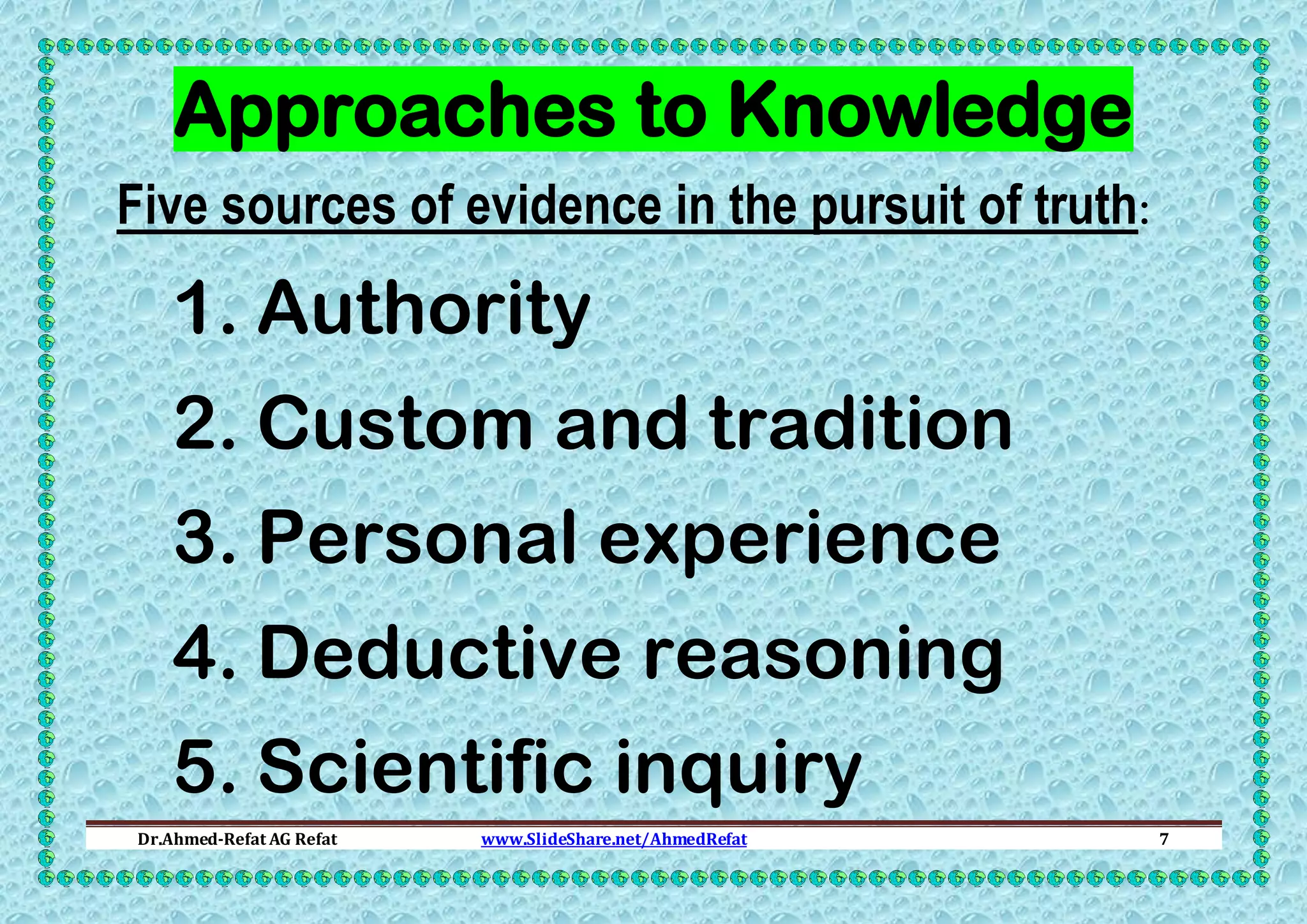 Approaches to Knowledge

Five sources of evidence in the pursuit of truth:

1. Authority
2. Custom and tradition
3. Personal experience
4. Deductive reasoning
5. Scientific inquiry

Dr.Ahmed-Refat AG Refat www.SlideShare.net/AhmedRefat 7